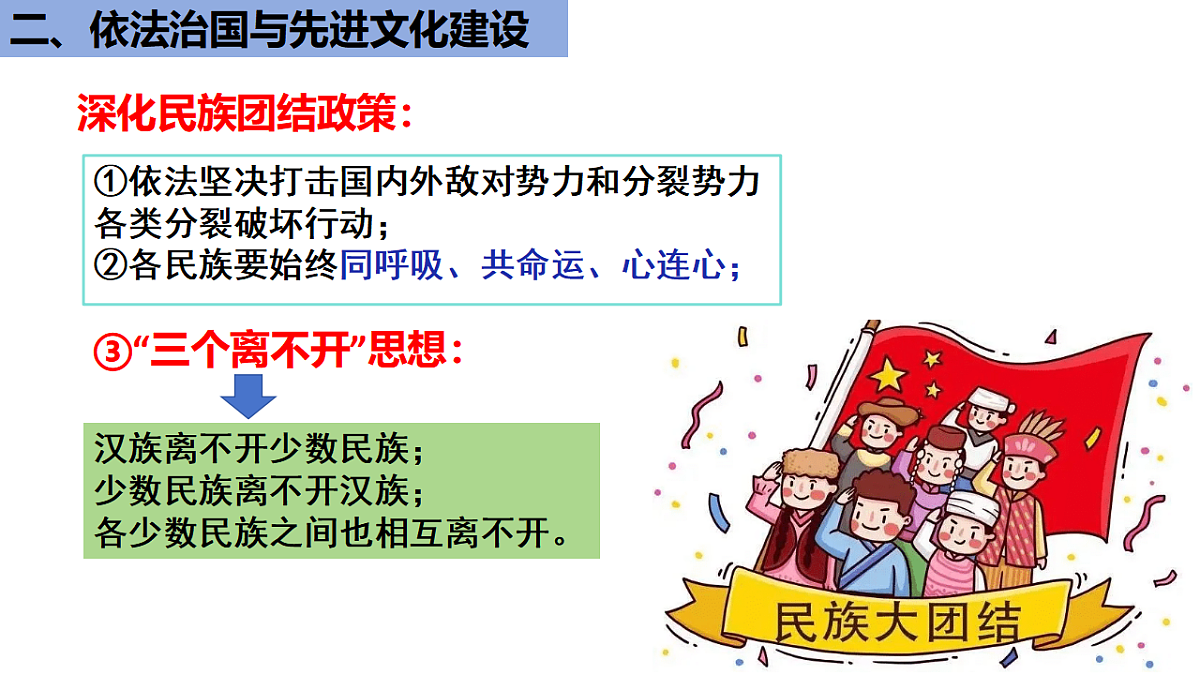 二、依法治国与先进文化建设

深化民族团结政策：

①依法坚决打击国内外敌对势力和分裂势力各类分裂破坏行动；
②各民族要始终同呼吸、共命运、心连心；

③“三个离不开”思想：

汉族离不开少数民族；
少数民族离不开汉族；
各少数民族之间也相互离不开。

民族大团结